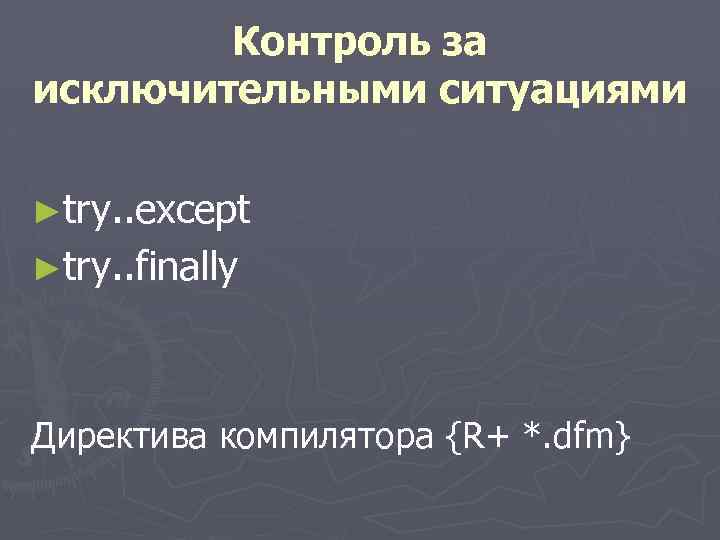 Контроль за исключительными ситуациями

►try..except
►try..finally

Директива компилятора {R+ *.dfm}